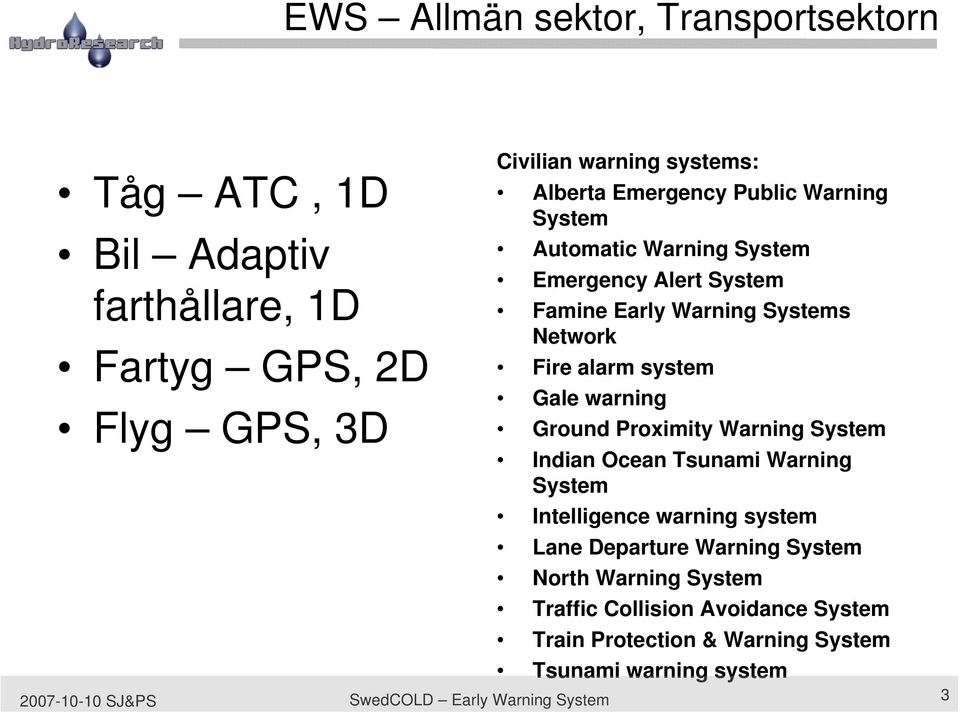 HydroResearch

EWS – Allmän sektor, Transportsektorn

• Tåg – ATC , 1D
• Bil – Adaptiv farthållare, 1D
• Fartyg – GPS, 2D
• Flyg – GPS, 3D

Civilian warning systems:
• Alberta Emergency Public Warning System
• Automatic Warning System
• Emergency Alert System
• Famine Early Warning Systems Network
• Fire alarm system
• Gale warning
• Ground Proximity Warning System
• Indian Ocean Tsunami Warning System
• Intelligence warning system
• Lane Departure Warning System
• North Warning System
• Traffic Collision Avoidance System
• Train Protection & Warning System
• Tsunami warning system

2007-10-10 SJ&PS

SwedCOLD – Early Warning System

3